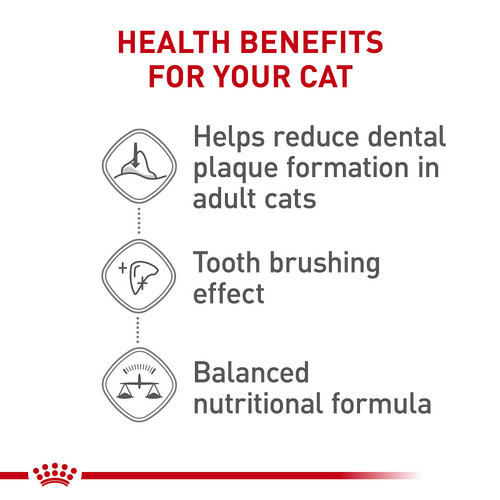 HEALTH BENEFITS FOR YOUR CAT

Helps reduce dental plaque formation in adult cats

Tooth brushing effect

Balanced nutritional formula